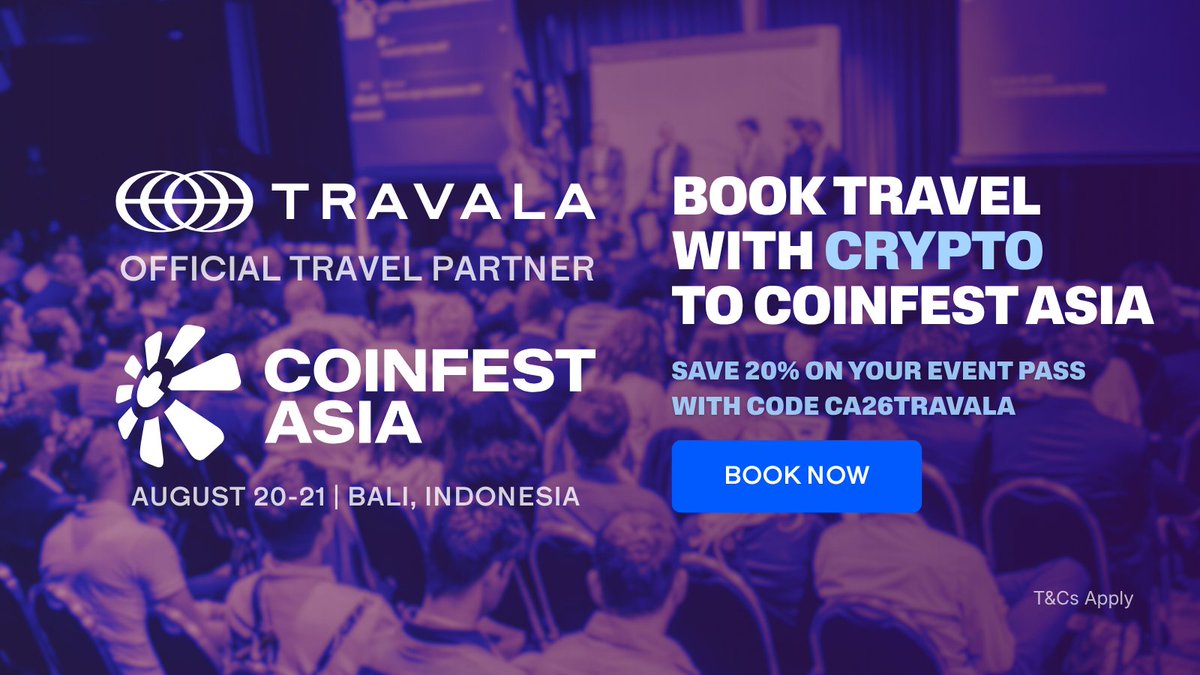 TRAVALA
OFFICIAL TRAVEL PARTNER

COINFEST ASIA

AUGUST 20-21 | BALI, INDONESIA

BOOK TRAVEL WITH CRYPTO TO COINFEST ASIA

SAVE 20% ON YOUR EVENT PASS WITH CODE CA26TRAVALA

BOOK NOW

T&Cs Apply